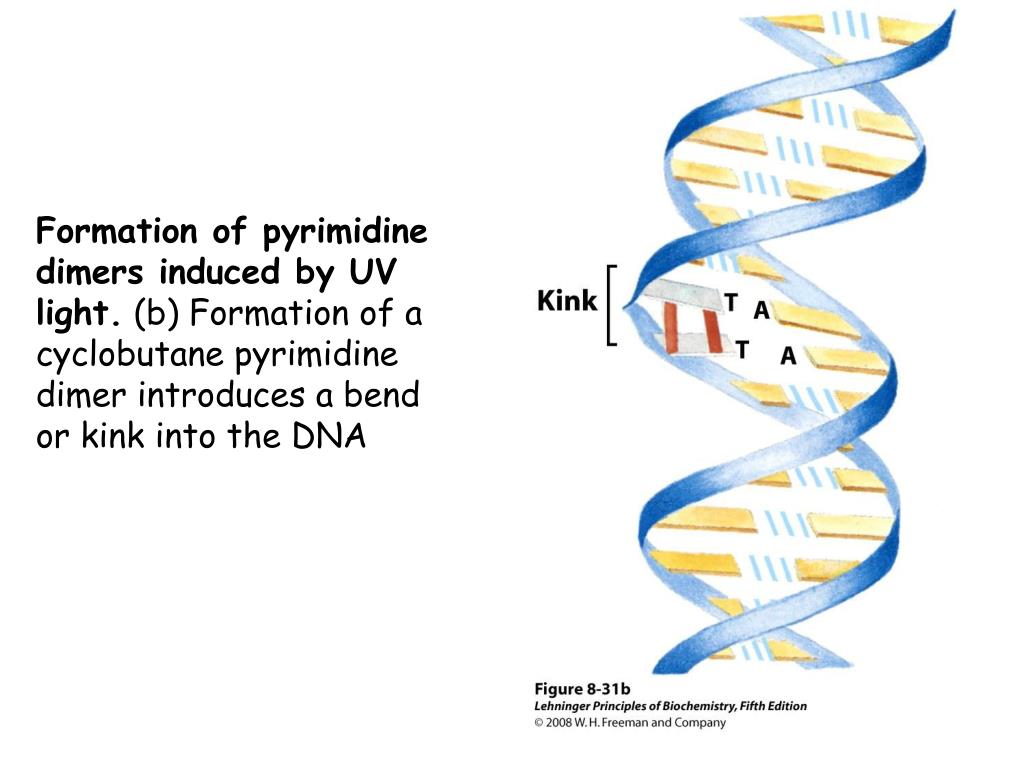 Formation of pyrimidine dimers induced by UV light. (b) Formation of a cyclobutane pyrimidine dimer introduces a bend or kink into the DNA

Kink

T A

T A

Figure 8-31b
Lehninger Principles of Biochemistry, Fifth Edition
© 2008 W. H. Freeman and Company